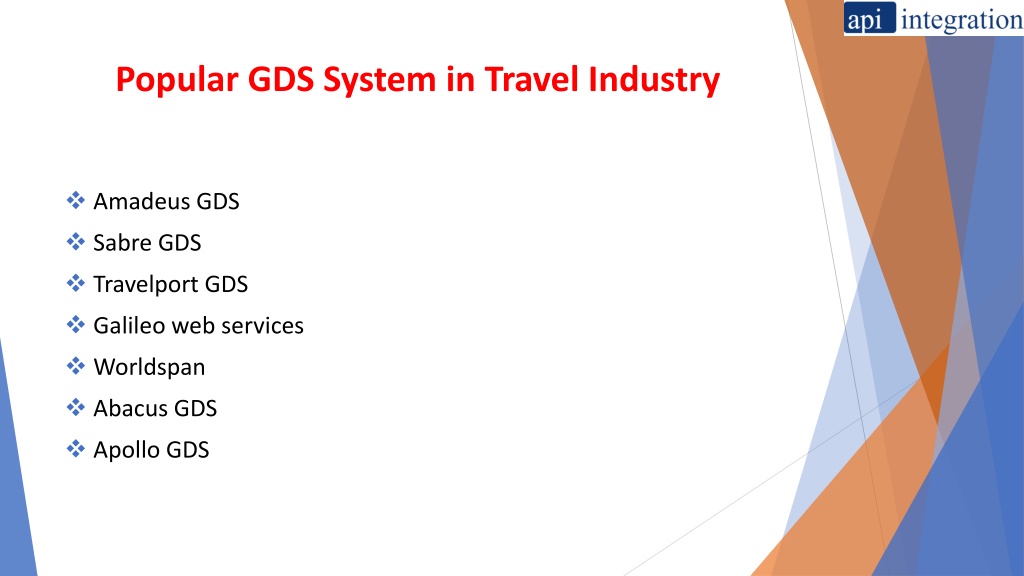 api integration

Popular GDS System in Travel Industry

❖ Amadeus GDS
❖ Sabre GDS
❖ Travelport GDS
❖ Galileo web services
❖ Worldspan
❖ Abacus GDS
❖ Apollo GDS